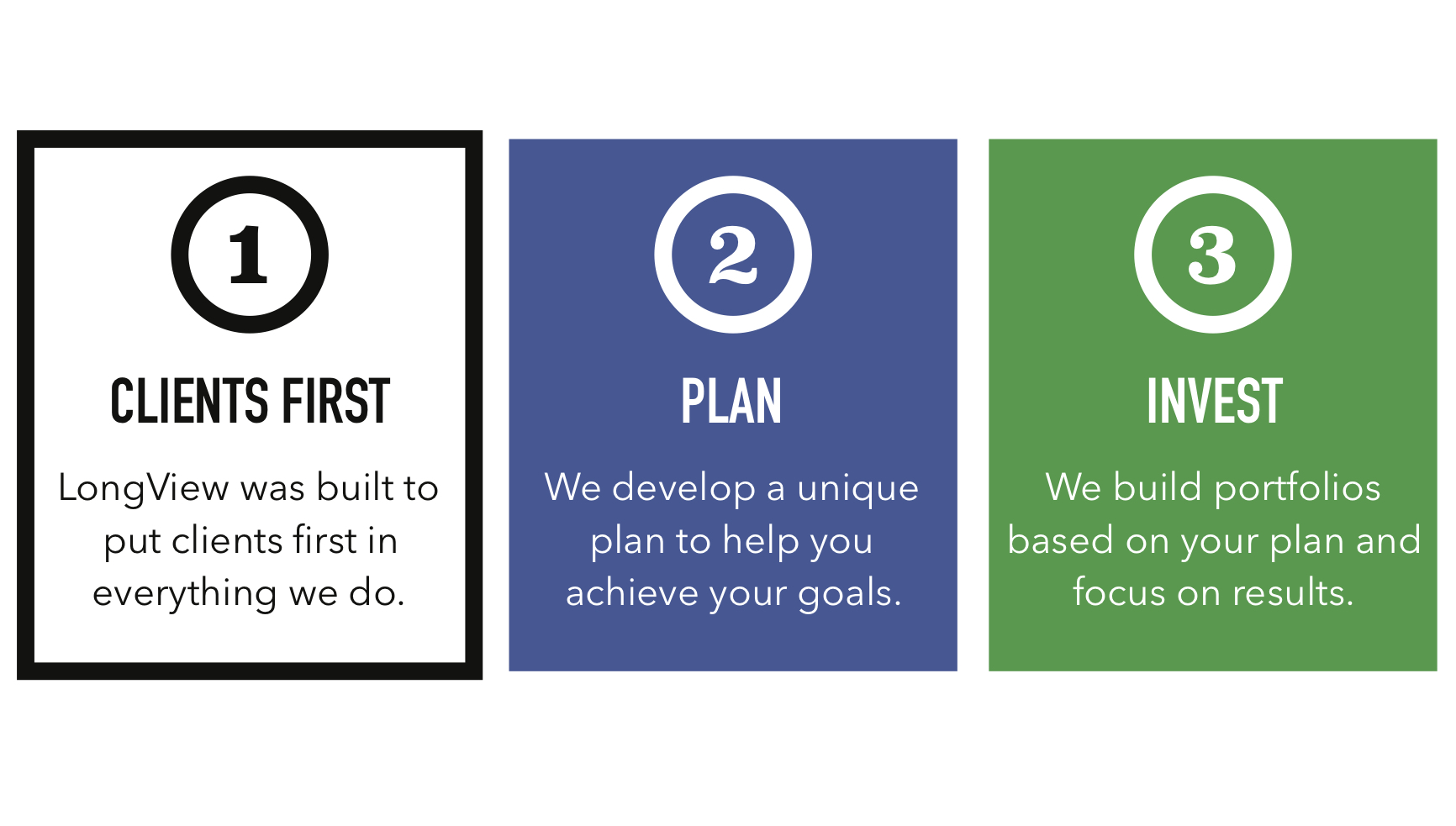 1

CLIENTS FIRST

LongView was built to put clients first in everything we do.

2

PLAN

We develop a unique plan to help you achieve your goals.

3

INVEST

We build portfolios based on your plan and focus on results.